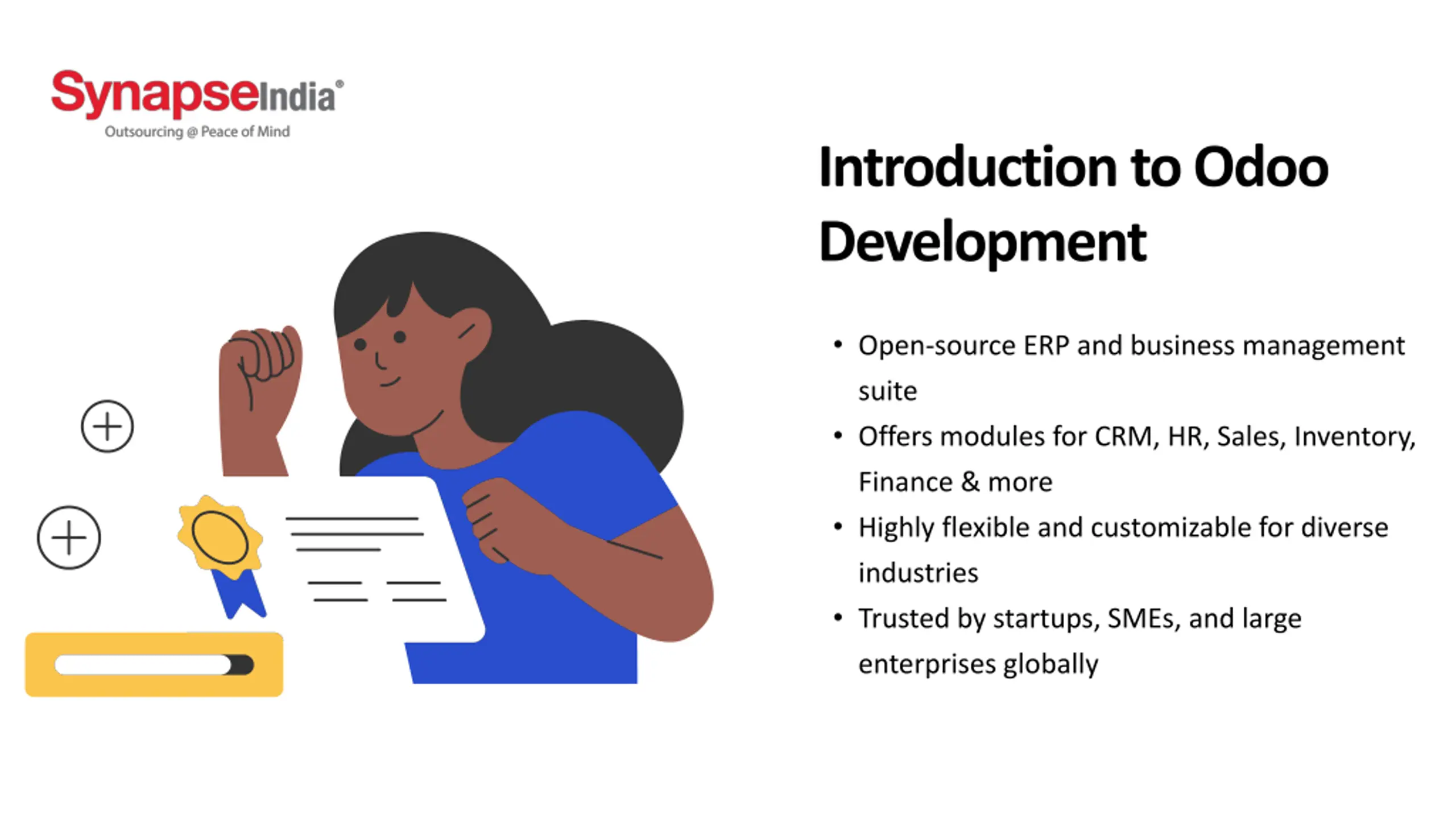 SynapseIndia®
Outsourcing @ Peace of Mind

Introduction to Odoo Development

• Open-source ERP and business management suite
• Offers modules for CRM, HR, Sales, Inventory, Finance & more
• Highly flexible and customizable for diverse industries
• Trusted by startups, SMEs, and large enterprises globally